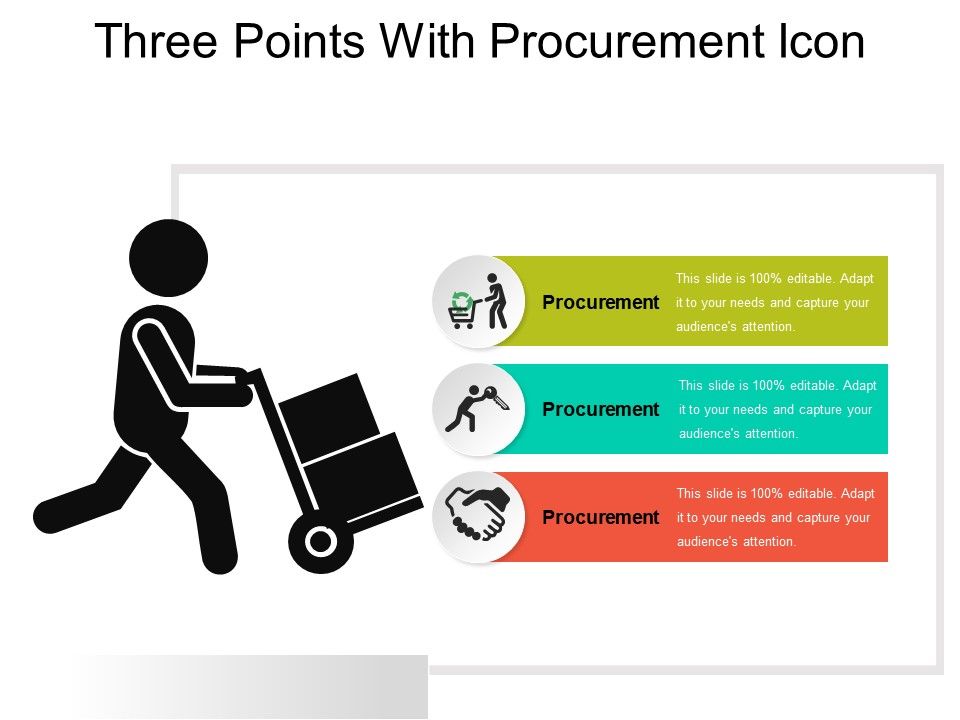 Three Points With Procurement Icon

Procurement

This slide is 100% editable. Adapt it to your needs and capture your audience's attention.

Procurement

This slide is 100% editable. Adapt it to your needs and capture your audience's attention.

Procurement

This slide is 100% editable. Adapt it to your needs and capture your audience's attention.